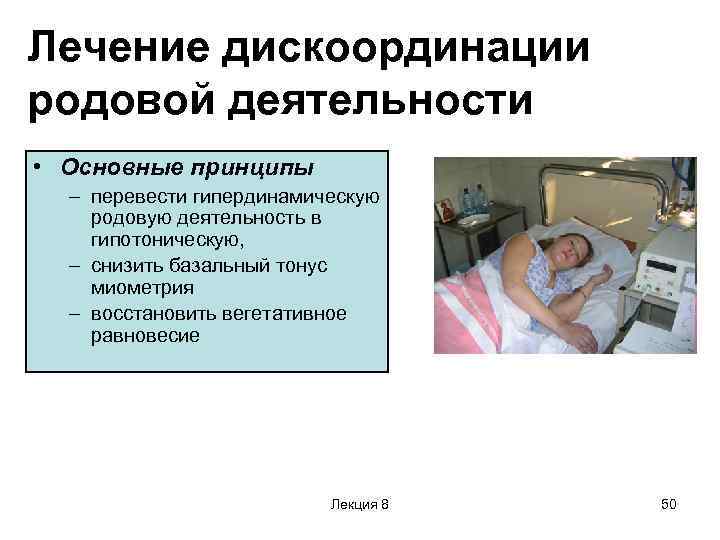 Лечение дискоординации родовой деятельности

• Основные принципы
– перевести гипердинамическую родовую деятельность в гипотоническую,
– снизить базальный тонус миометрия
– восстановить вегетативное равновесие

Лекция 8

50